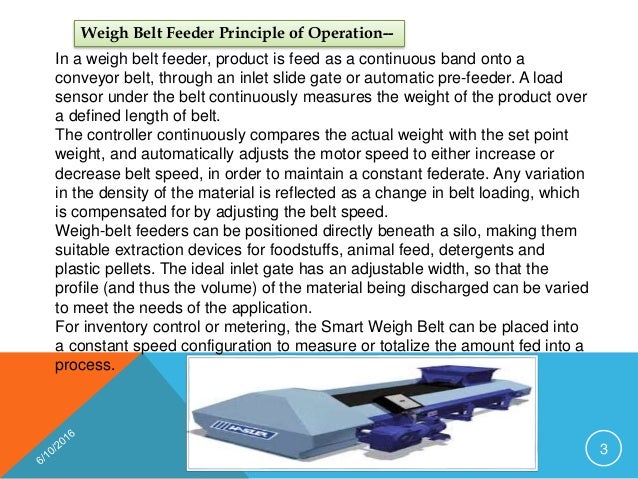 Weigh Belt Feeder Principle of Operation--

In a weigh belt feeder, product is feed as a continuous band onto a conveyor belt, through an inlet slide gate or automatic pre-feeder. A load sensor under the belt continuously measures the weight of the product over a defined length of belt.
The controller continuously compares the actual weight with the set point weight, and automatically adjusts the motor speed to either increase or decrease belt speed, in order to maintain a constant federate. Any variation in the density of the material is reflected as a change in belt loading, which is compensated for by adjusting the belt speed.
Weigh-belt feeders can be positioned directly beneath a silo, making them suitable extraction devices for foodstuffs, animal feed, detergents and plastic pellets. The ideal inlet gate has an adjustable width, so that the profile (and thus the volume) of the material being discharged can be varied to meet the needs of the application.
For inventory control or metering, the Smart Weigh Belt can be placed into a constant speed configuration to measure or totalize the amount fed into a process.

HASLER

6/10/2016

3